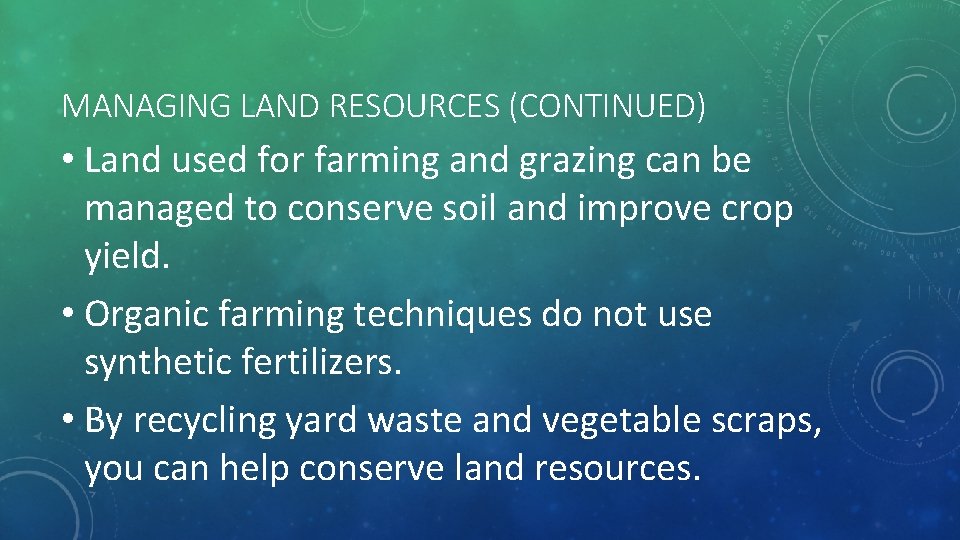 MANAGING LAND RESOURCES (CONTINUED)

• Land used for farming and grazing can be managed to conserve soil and improve crop yield.

• Organic farming techniques do not use synthetic fertilizers.

• By recycling yard waste and vegetable scraps, you can help conserve land resources.